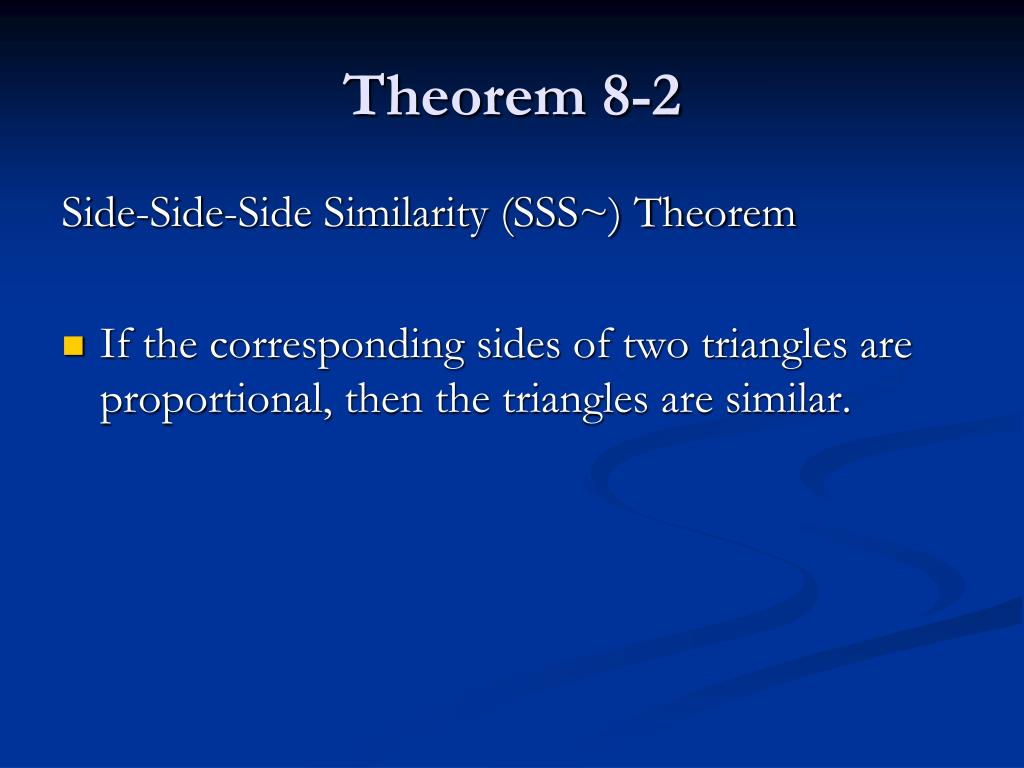 Theorem 8-2

Side-Side-Side Similarity (SSS~) Theorem

If the corresponding sides of two triangles are proportional, then the triangles are similar.